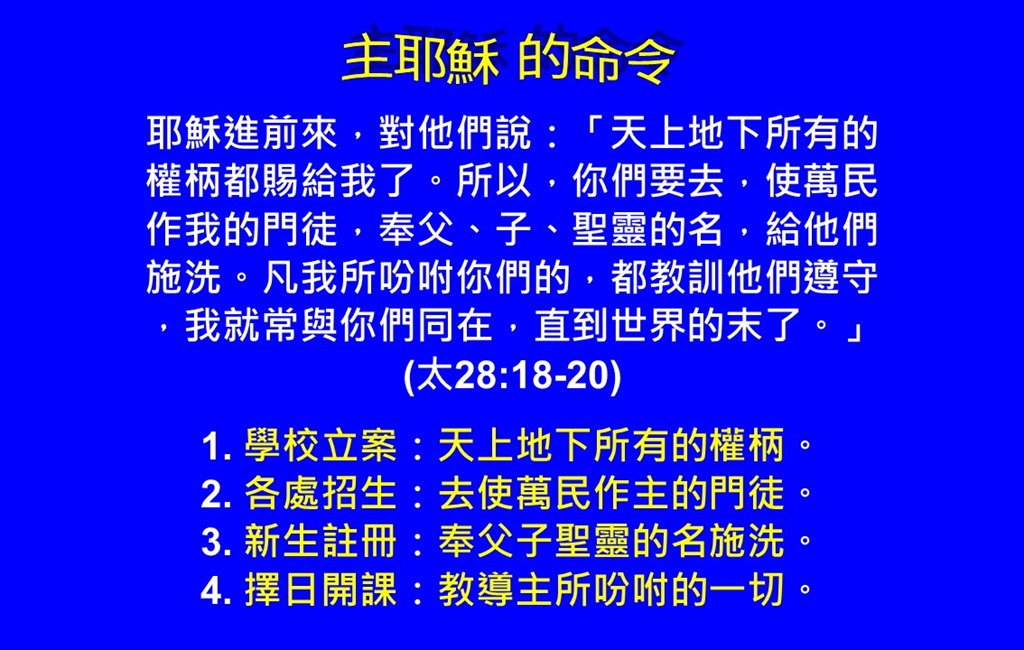 主耶穌 的命令

耶穌進前來，對他們說：「天上地下所有的權柄都賜給我了。所以，你們要去，使萬民作我的門徒，奉父、子、聖靈的名，給他們施洗。凡我所吩咐你們的，都教訓他們遵守，我就常與你們同在，直到世界的末了。」
(太28:18-20)

1. 學校立案：天上地下所有的權柄。
2. 各處招生：去使萬民作主的門徒。
3. 新生註冊：奉父子聖靈的名施洗。
4. 擇日開課：教導主所吩咐的一切。